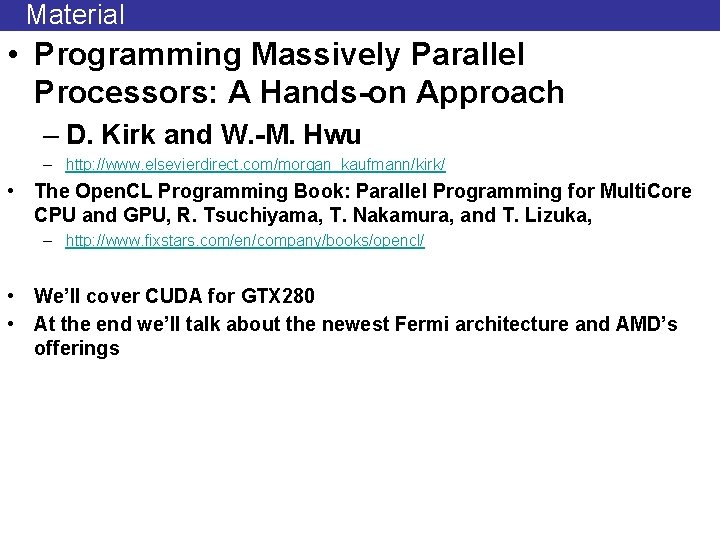 Material

• Programming Massively Parallel Processors: A Hands-on Approach
  – D. Kirk and W.-M. Hwu
  – http://www.elsevierdirect.com/morgan_kaufmann/kirk/
• The OpenCL Programming Book: Parallel Programming for MultiCore CPU and GPU, R. Tsuchiyama, T. Nakamura, and T. Lizuka,
  – http://www.fixstars.com/en/company/books/opencl/

• We'll cover CUDA for GTX280
• At the end we'll talk about the newest Fermi architecture and AMD's offerings